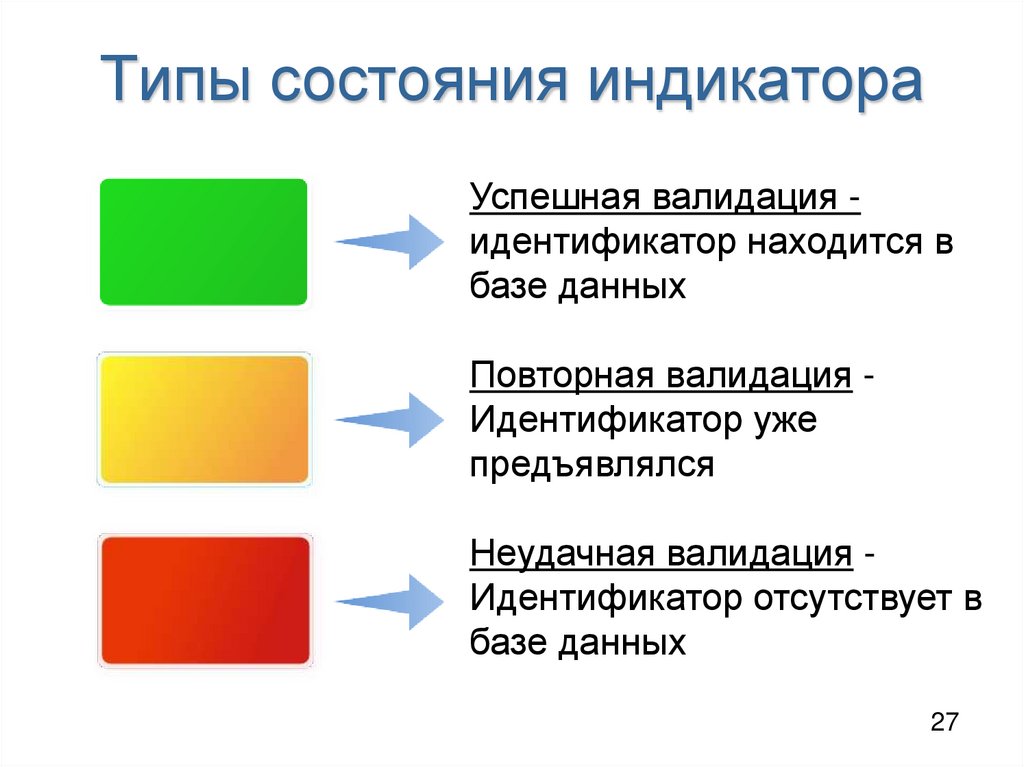 Типы состояния индикатора

Успешная валидация - идентификатор находится в базе данных

Повторная валидация - Идентификатор уже предъявлялся

Неудачная валидация - Идентификатор отсутствует в базе данных

27